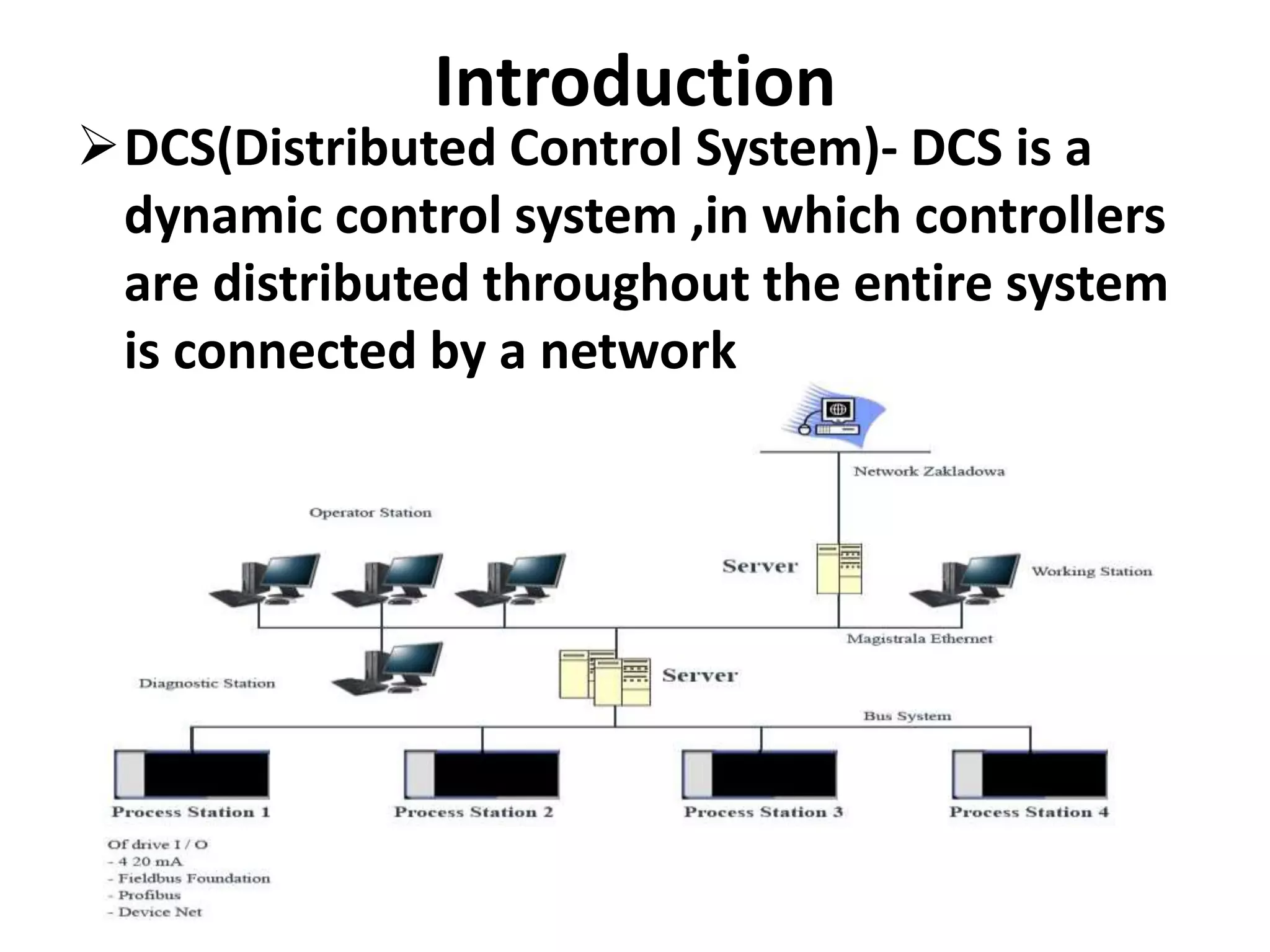 Introduction

➢ DCS(Distributed Control System)- DCS is a dynamic control system ,in which controllers are distributed throughout the entire system is connected by a network

Network Zakladowa

Operator Station

Server

Working Station

Magistrala Ethernet

Diagnostic Station

Server

Bus System

Process Station 1

Process Station 2

Process Station 3

Process Station 4

Of drive I / O
- 4 20 mA
- Fieldbus Foundation
- Profibus
- Device Net